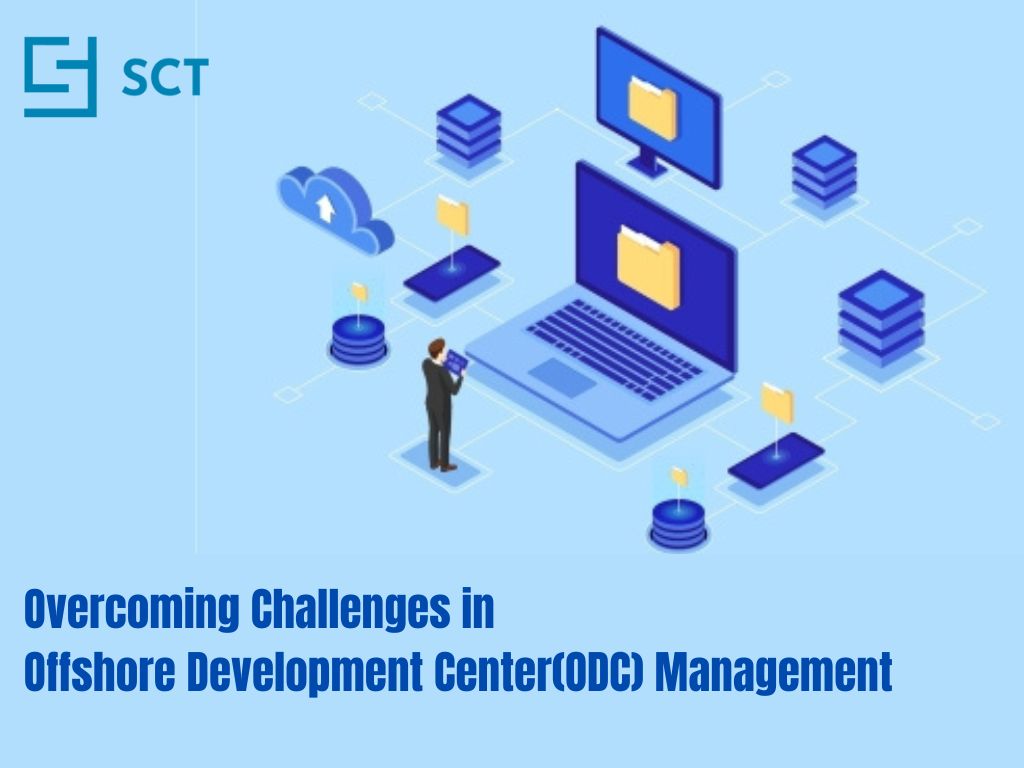 SCT

Overcoming Challenges in
Offshore Development Center(ODC) Management